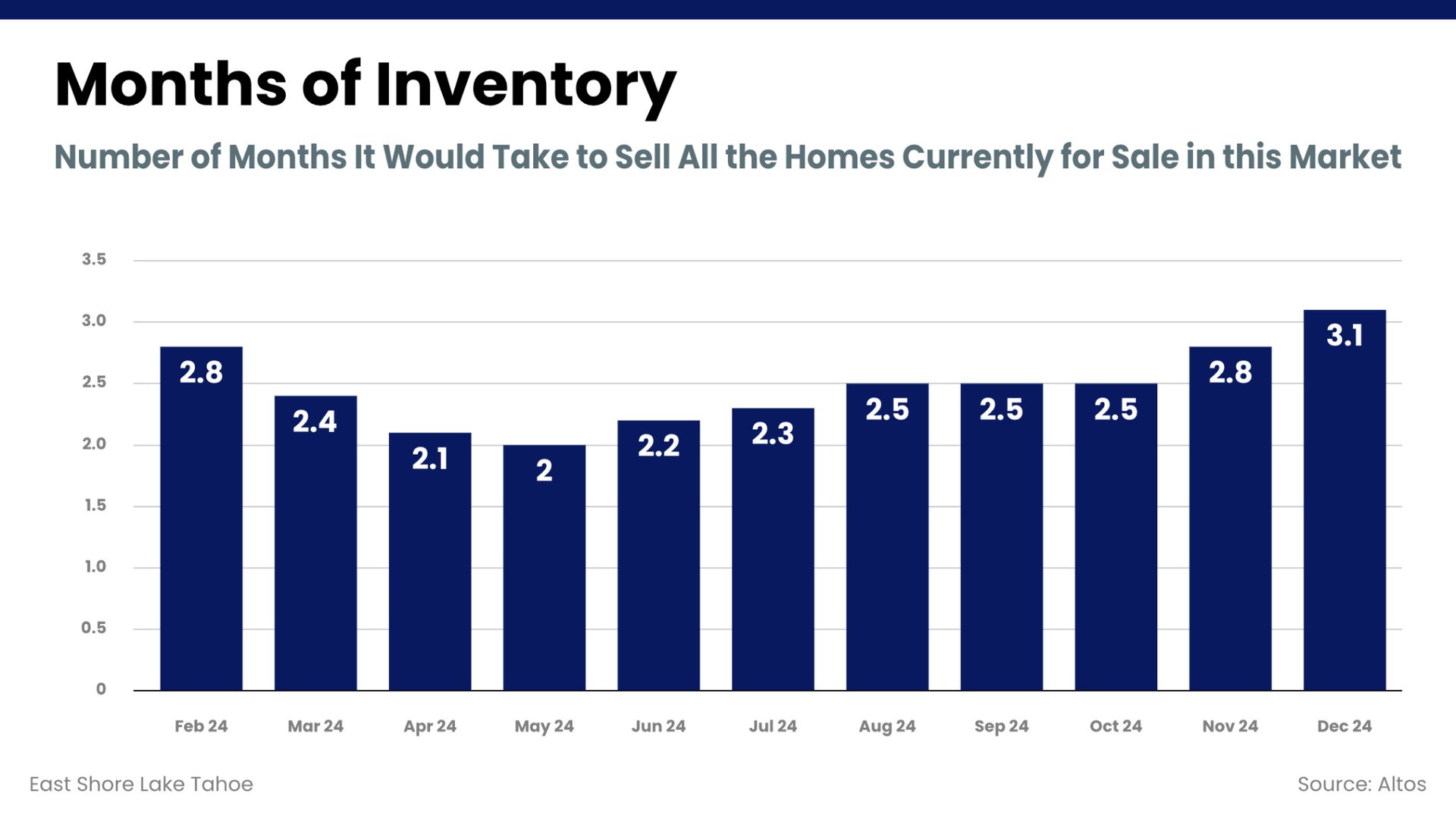 Months of Inventory

Number of Months It Would Take to Sell All the Homes Currently for Sale in this Market

3.5
3.0
2.5
2.0
1.5
1.0
0.5
0

2.8
2.4
2.1
2
2.2
2.3
2.5
2.5
2.5
2.8
3.1

Feb 24
Mar 24
Apr 24
May 24
Jun 24
Jul 24
Aug 24
Sep 24
Oct 24
Nov 24
Dec 24

East Shore Lake Tahoe

Source: Altos